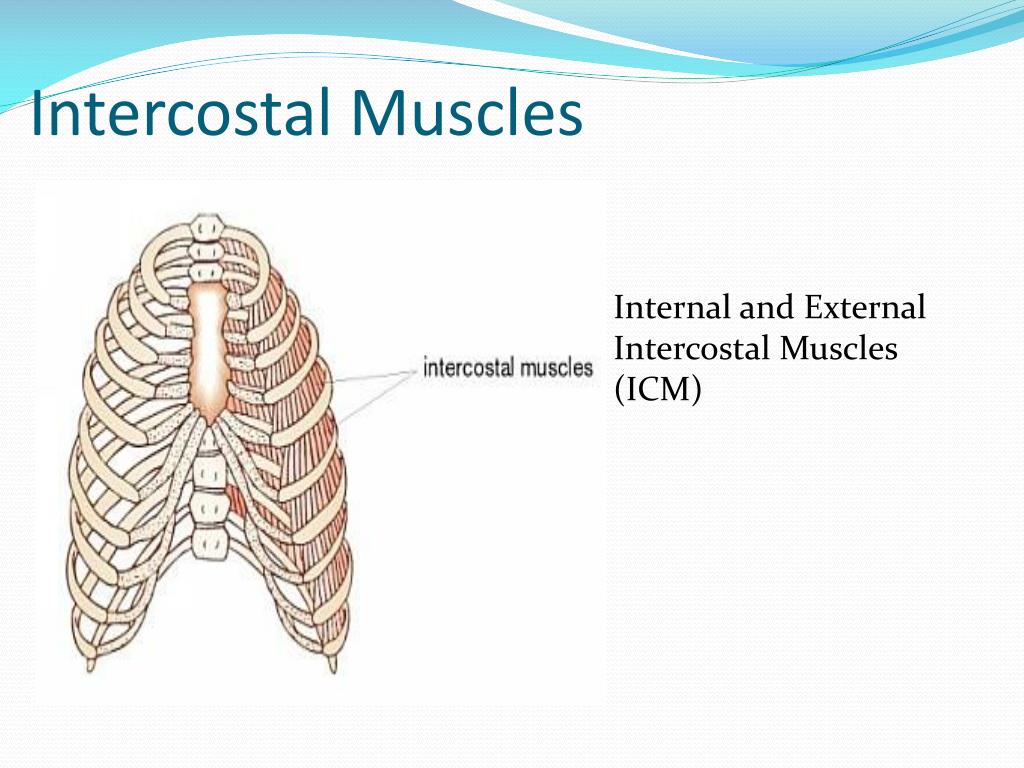 Intercostal Muscles

intercostal muscles

Internal and External Intercostal Muscles (ICM)